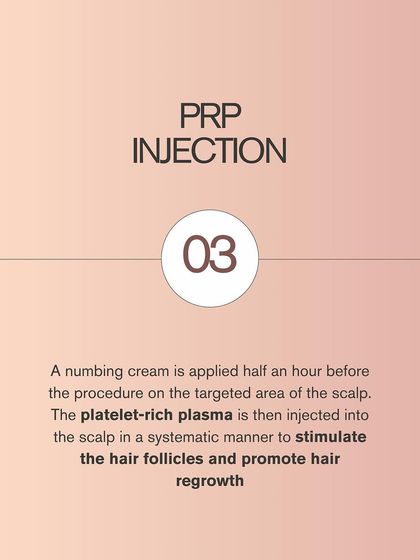 PRP
INJECTION

03

A numbing cream is applied half an hour before the procedure on the targeted area of the scalp. The platelet-rich plasma is then injected into the scalp in a systematic manner to stimulate the hair follicles and promote hair regrowth